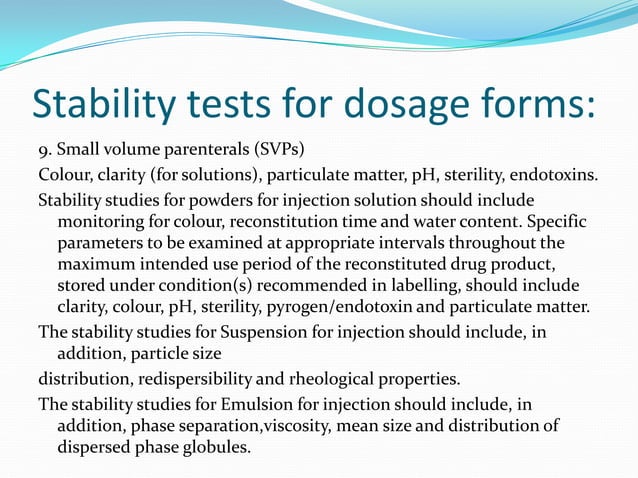 Stability tests for dosage forms:

9. Small volume parenterals (SVPs)

Colour, clarity (for solutions), particulate matter, pH, sterility, endotoxins.

Stability studies for powders for injection solution should include monitoring for colour, reconstitution time and water content. Specific parameters to be examined at appropriate intervals throughout the maximum intended use period of the reconstituted drug product, stored under condition(s) recommended in labelling, should include clarity, colour, pH, sterility, pyrogen/endotoxin and particulate matter.

The stability studies for Suspension for injection should include, in addition, particle size

distribution, redispersibility and rheological properties.

The stability studies for Emulsion for injection should include, in addition, phase separation,viscosity, mean size and distribution of dispersed phase globules.